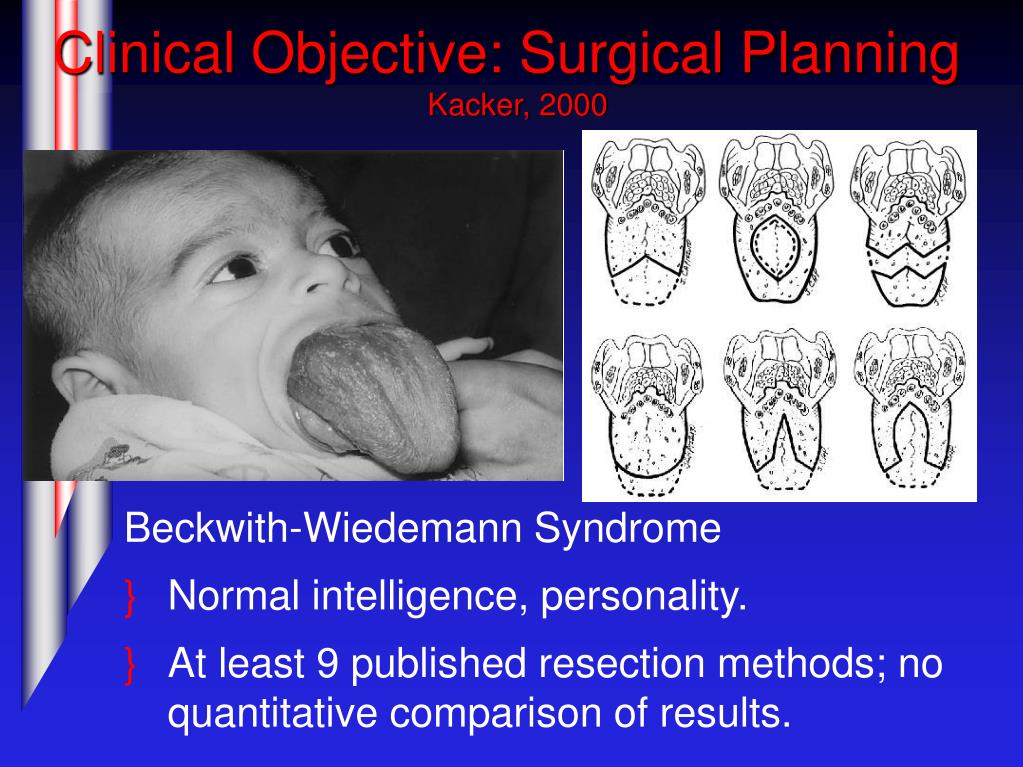 Clinical Objective: Surgical Planning
Kacker, 2000

Beckwith-Wiedemann Syndrome

} Normal intelligence, personality.

} At least 9 published resection methods; no quantitative comparison of results.